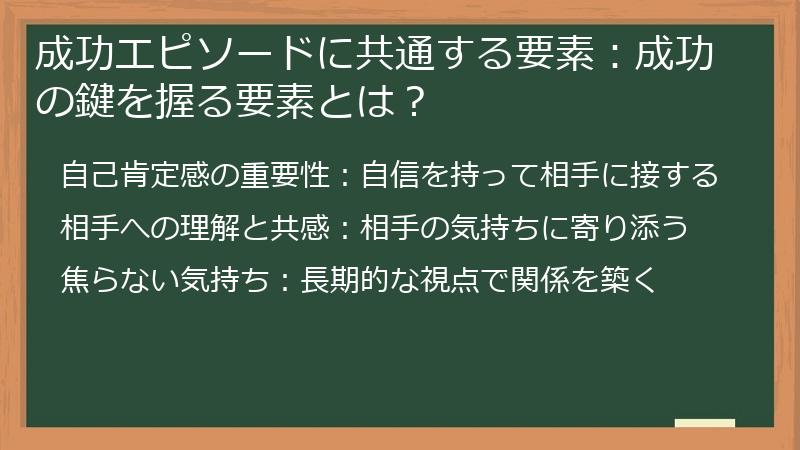 成功エピソードに共通する要素：成功の鍵を握る要素とは？

自己肯定感の重要性：自信を持って相手に接する

相手への理解と共感：相手の気持ちに寄り添う

焦らない気持ち：長期的な視点で関係を築く